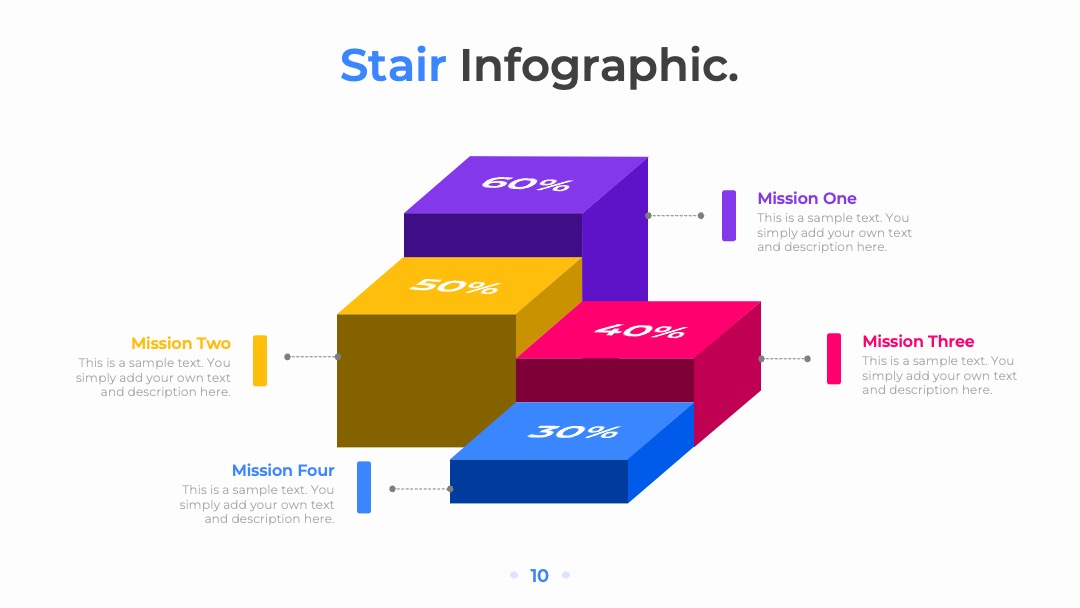 Stair Infographic.

60%

50%

40%

30%

Mission One
This is a sample text. You simply add your own text and description here.

Mission Two
This is a sample text. You simply add your own text and description here.

Mission Three
This is a sample text. You simply add your own text and description here.

Mission Four
This is a sample text. You simply add your own text and description here.

10